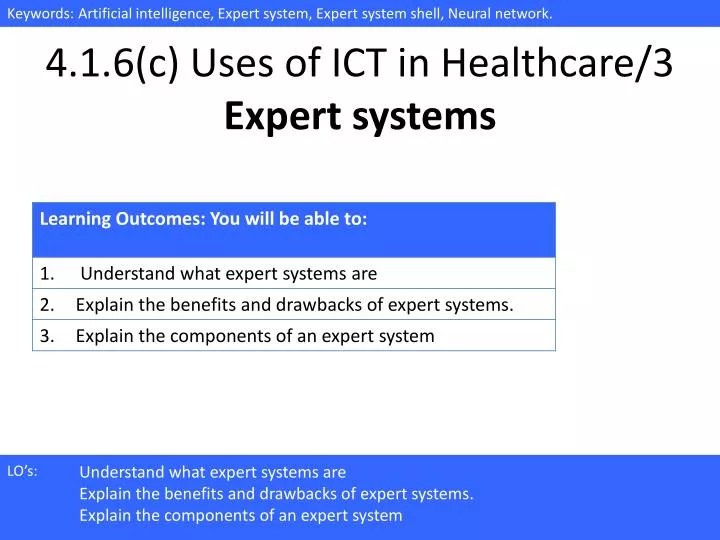 Keywords: Artificial intelligence, Expert system, Expert system shell, Neural network.

4.1.6(c) Uses of ICT in Healthcare/3
Expert systems

| Learning Outcomes: You will be able to: |
|---|
| 1. Understand what expert systems are |
| 2. Explain the benefits and drawbacks of expert systems. |
| 3. Explain the components of an expert system |

LO's:
Understand what expert systems are
Explain the benefits and drawbacks of expert systems.
Explain the components of an expert system